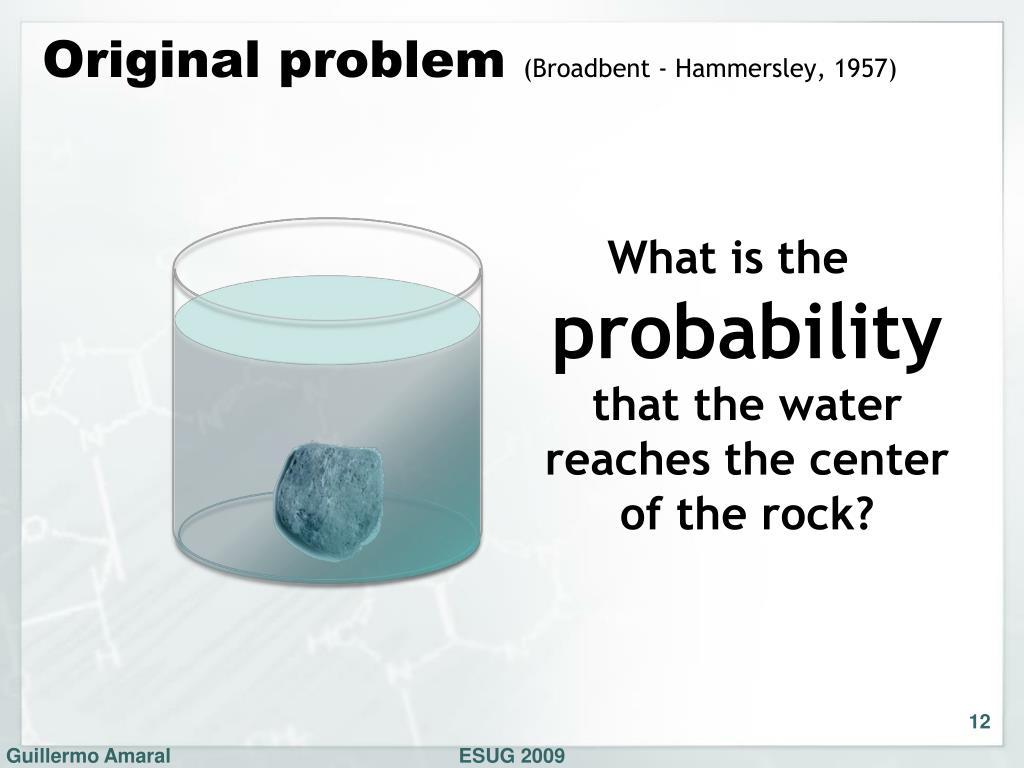 Original problem (Broadbent - Hammersley, 1957)

What is the probability that the water reaches the center of the rock?

12

Guillermo Amaral

ESUG 2009